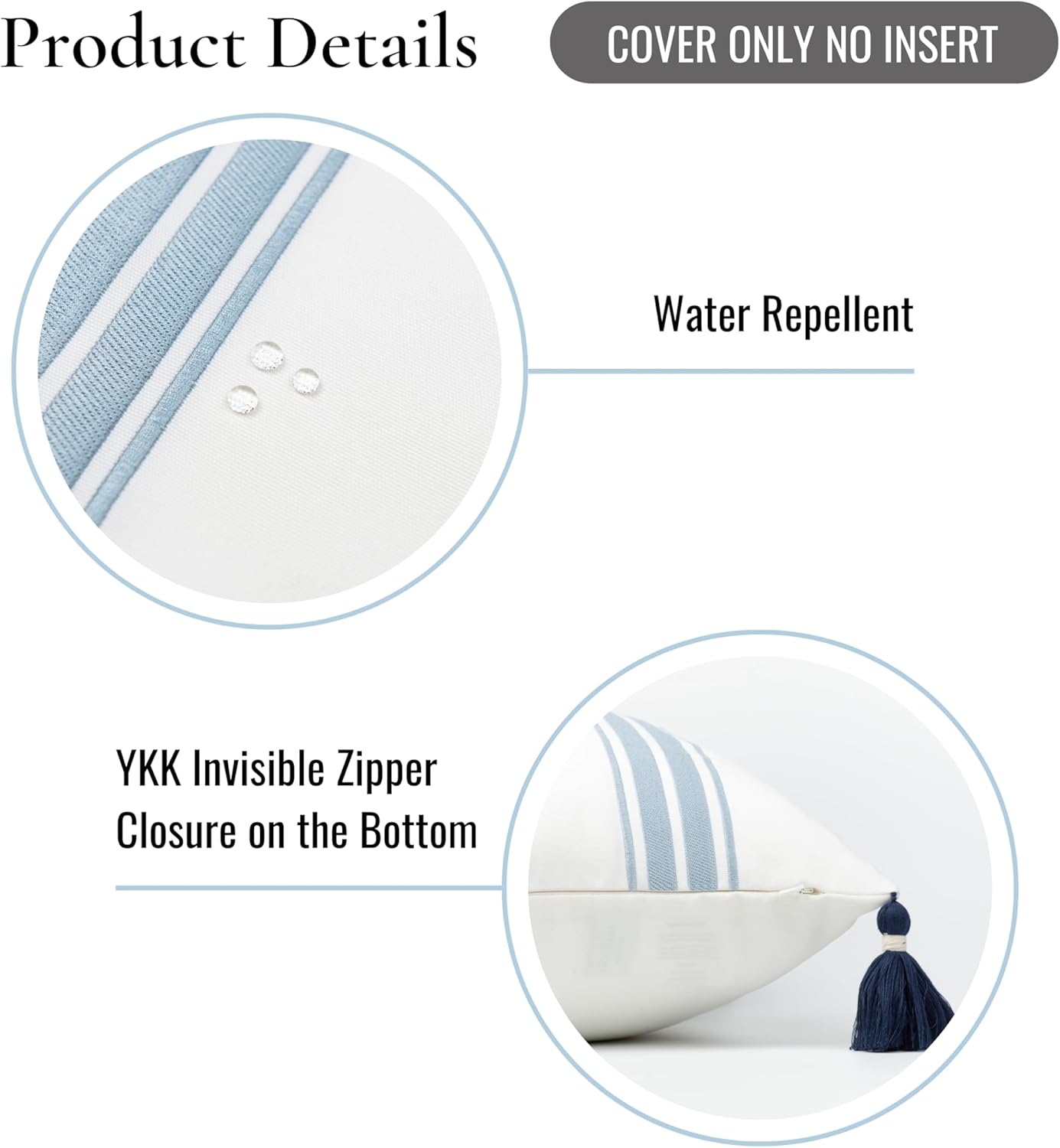 Product Details

COVER ONLY NO INSERT

Water Repellent

YKK Invisible Zipper Closure on the Bottom